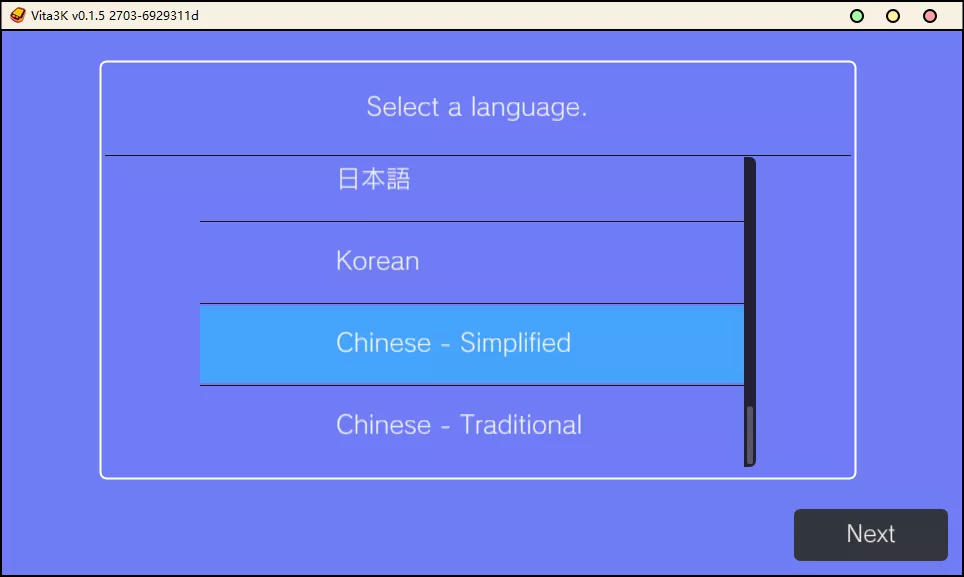 Vita3K v0.1.5 2703-6929311d

Select a language.

日本語

Korean

Chinese - Simplified

Chinese - Traditional

Next